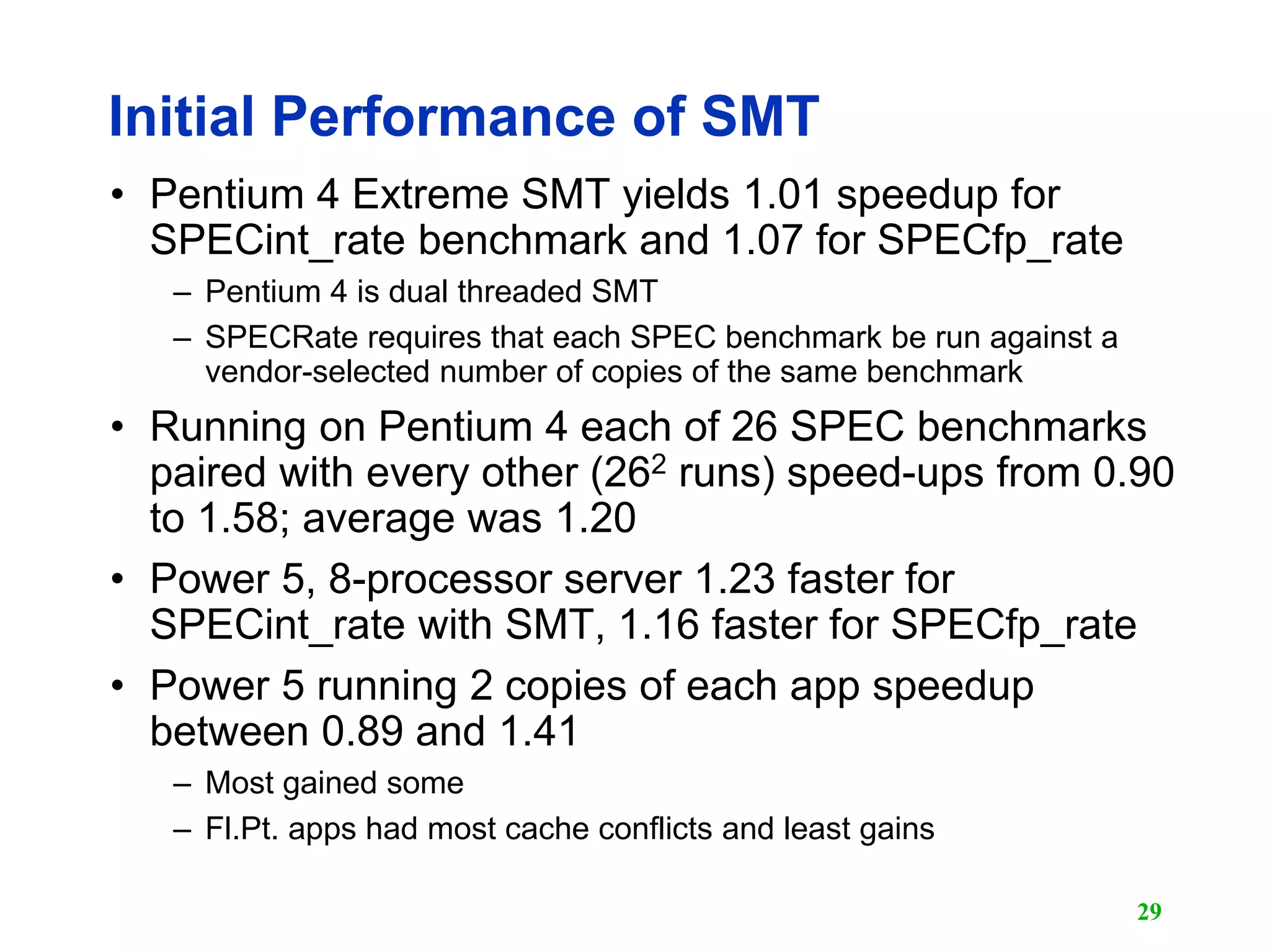 Initial Performance of SMT

• Pentium 4 Extreme SMT yields 1.01 speedup for SPECint_rate benchmark and 1.07 for SPECfp_rate

– Pentium 4 is dual threaded SMT

– SPECRate requires that each SPEC benchmark be run against a vendor-selected number of copies of the same benchmark

• Running on Pentium 4 each of 26 SPEC benchmarks paired with every other ($26^2$ runs) speed-ups from 0.90 to 1.58; average was 1.20

• Power 5, 8-processor server 1.23 faster for SPECint_rate with SMT, 1.16 faster for SPECfp_rate

• Power 5 running 2 copies of each app speedup between 0.89 and 1.41

– Most gained some

– Fl.Pt. apps had most cache conflicts and least gains

29